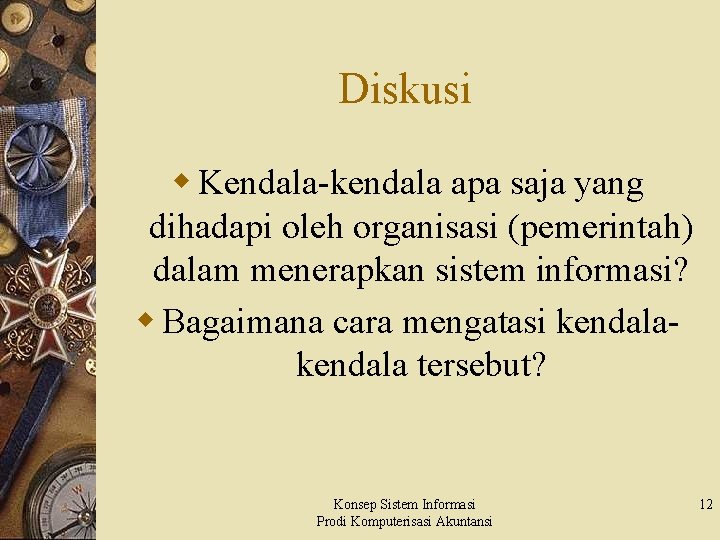 Diskusi

Kendala-kendala apa saja yang dihadapi oleh organisasi (pemerintah) dalam menerapkan sistem informasi?

Bagaimana cara mengatasi kendala-kendala tersebut?

Konsep Sistem Informasi
Prodi Komputerisasi Akuntansi

12